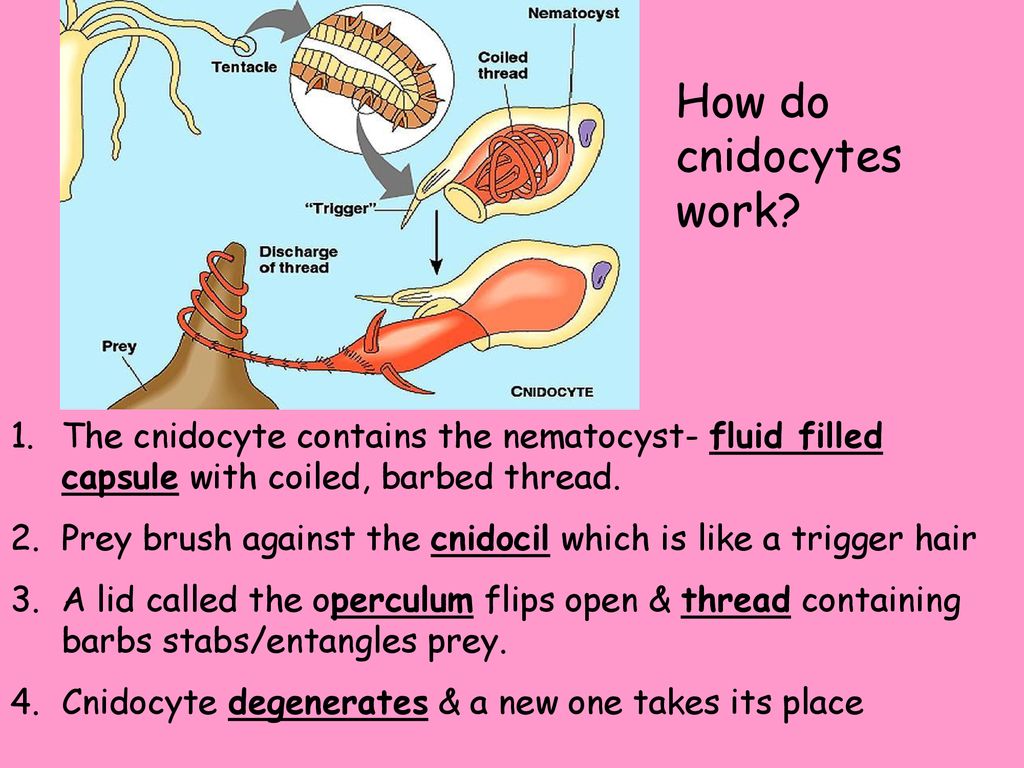 Tentacle

Nematocyst

Coiled thread

"Trigger"

Discharge of thread

Prey

CNIDOCYTE

How do cnidocytes work?

1. The cnidocyte contains the nematocyst- fluid filled capsule with coiled, barbed thread.

2. Prey brush against the cnidocil which is like a trigger hair

3. A lid called the operculum flips open & thread containing barbs stabs/entangles prey.

4. Cnidocyte degenerates & a new one takes its place